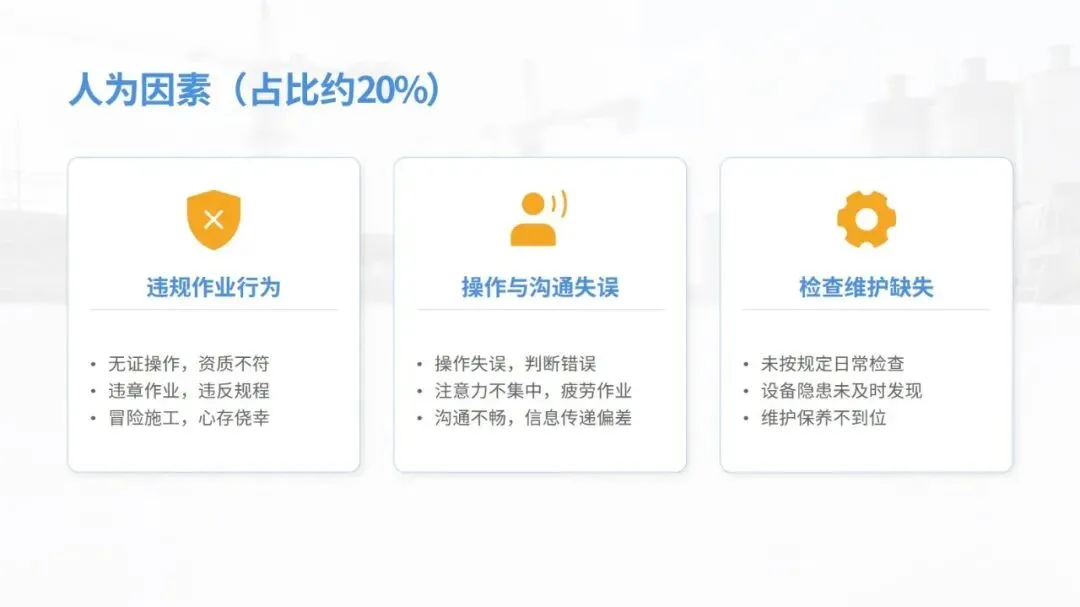 人为因素（占比约20%）

违规作业行为

• 无证操作，资质不符
• 违章作业，违反规程
• 冒险施工，心存侥幸

操作与沟通失误

• 操作失误，判断错误
• 注意力不集中，疲劳作业
• 沟通不畅，信息传递偏差

检查维护缺失

• 未按规定日常检查
• 设备隐患未及时发现
• 维护保养不到位